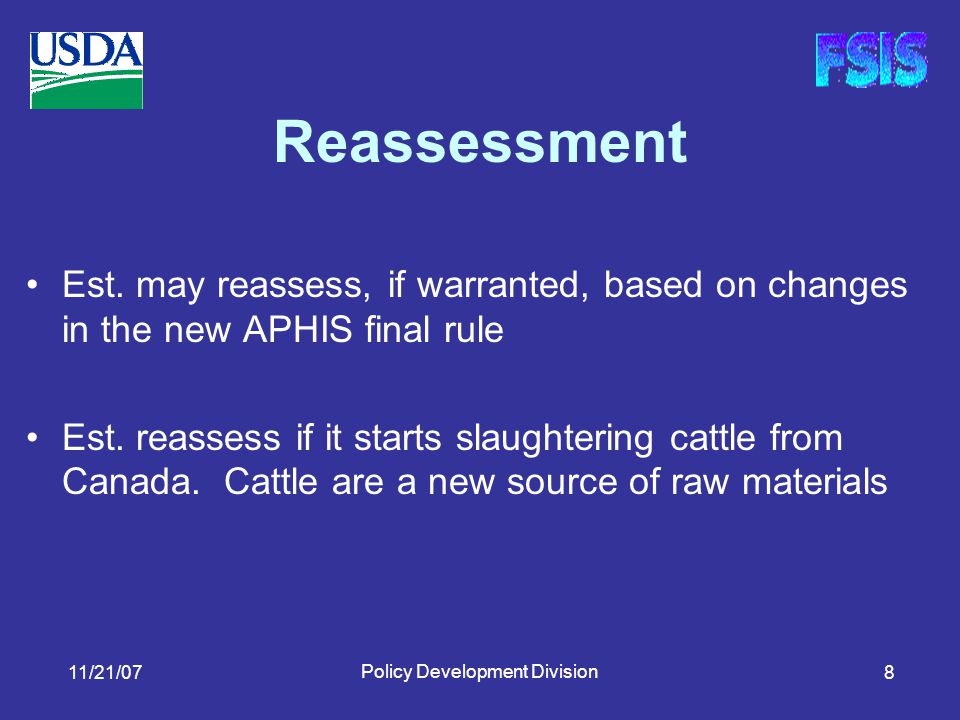 USDA

FSIS

Reassessment

• Est. may reassess, if warranted, based on changes in the new APHIS final rule

• Est. reassess if it starts slaughtering cattle from Canada. Cattle are a new source of raw materials

11/21/07

Policy Development Division

8